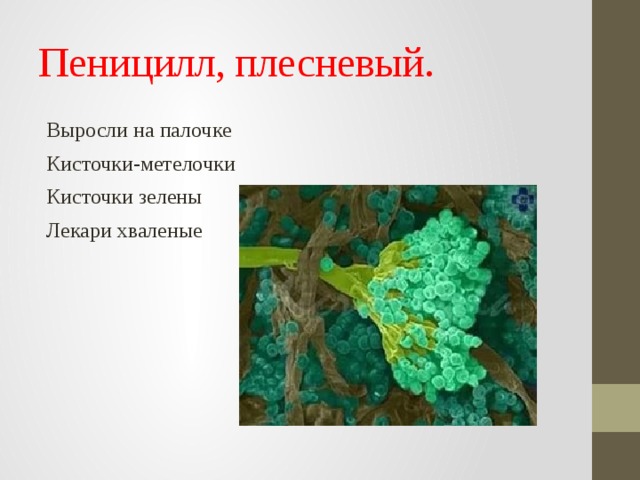 Пеницилл, плесневый.

Выросли на палочке

Кисточки-метелочки

Кисточки зелены

Лекари хваленые